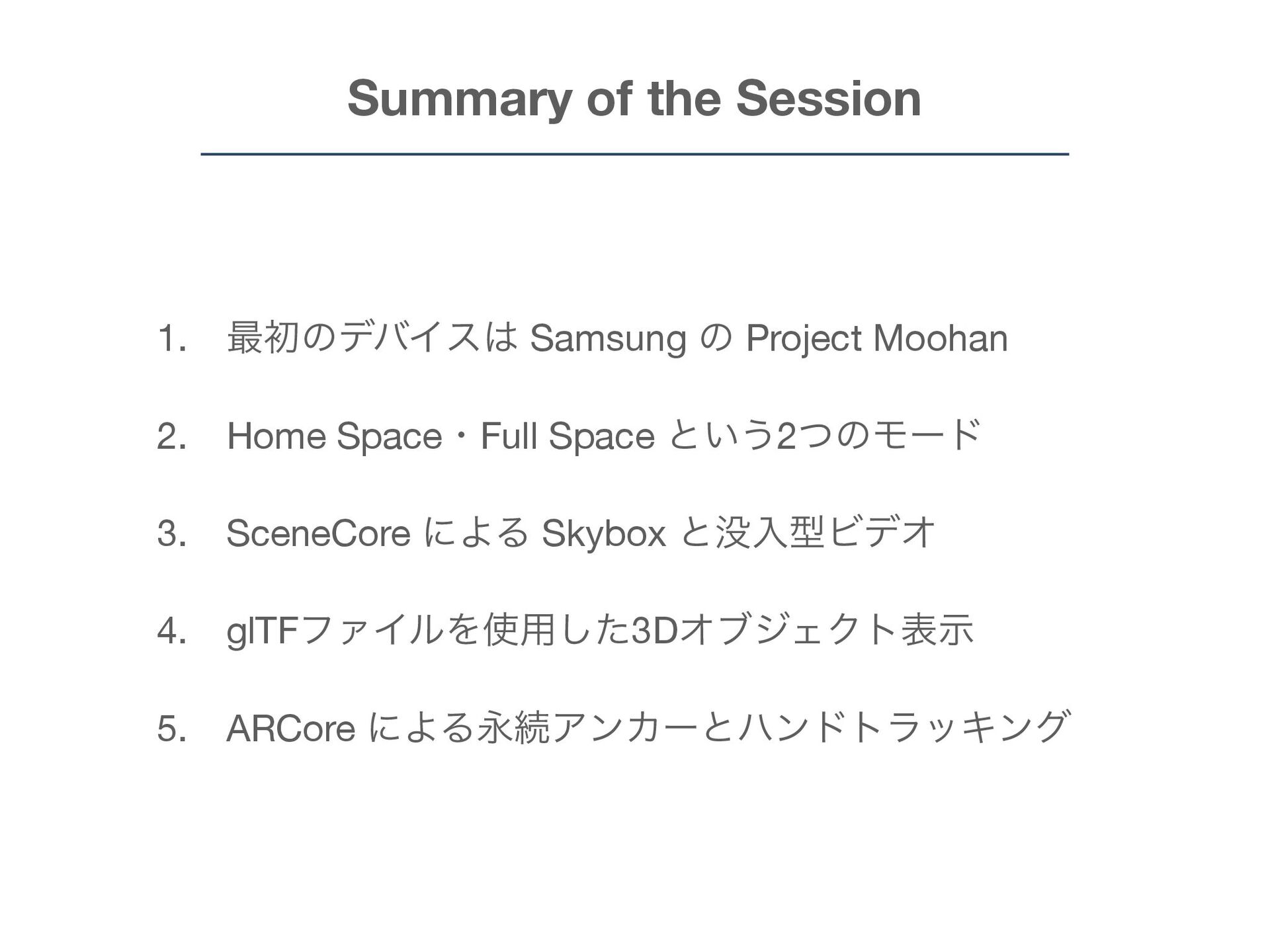 Summary of the Session

1. 最初のデバイスは Samsung の Project Moohan

2. Home Space・Full Space という2つのモード

3. SceneCore による Skybox と没入型ビデオ

4. glTFファイルを使用した3Dオブジェクト表示

5. ARCore による永続アンカーとハンドトラッキング